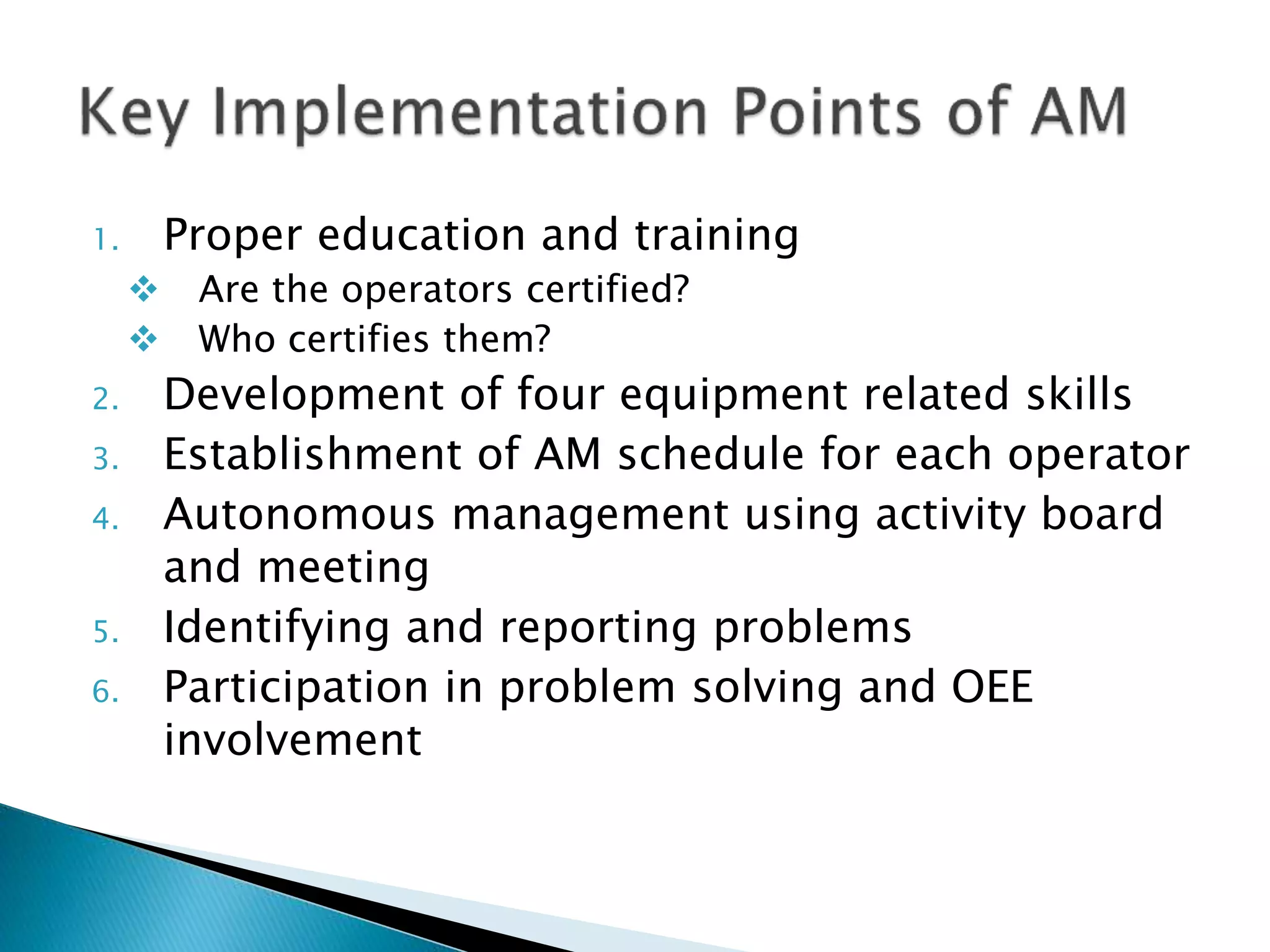 Key Implementation Points of AM

1. Proper education and training
❖ Are the operators certified?
❖ Who certifies them?
2. Development of four equipment related skills
3. Establishment of AM schedule for each operator
4. Autonomous management using activity board and meeting
5. Identifying and reporting problems
6. Participation in problem solving and OEE involvement